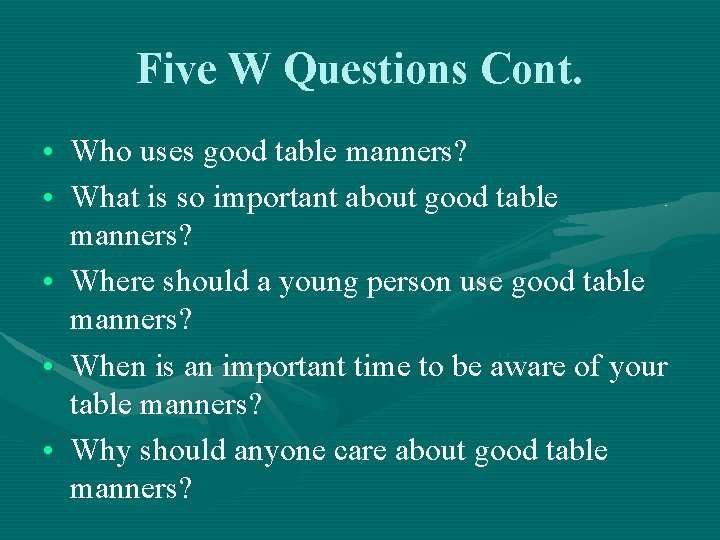 Five W Questions Cont.

• Who uses good table manners?
• What is so important about good table manners?
• Where should a young person use good table manners?
• When is an important time to be aware of your table manners?
• Why should anyone care about good table manners?